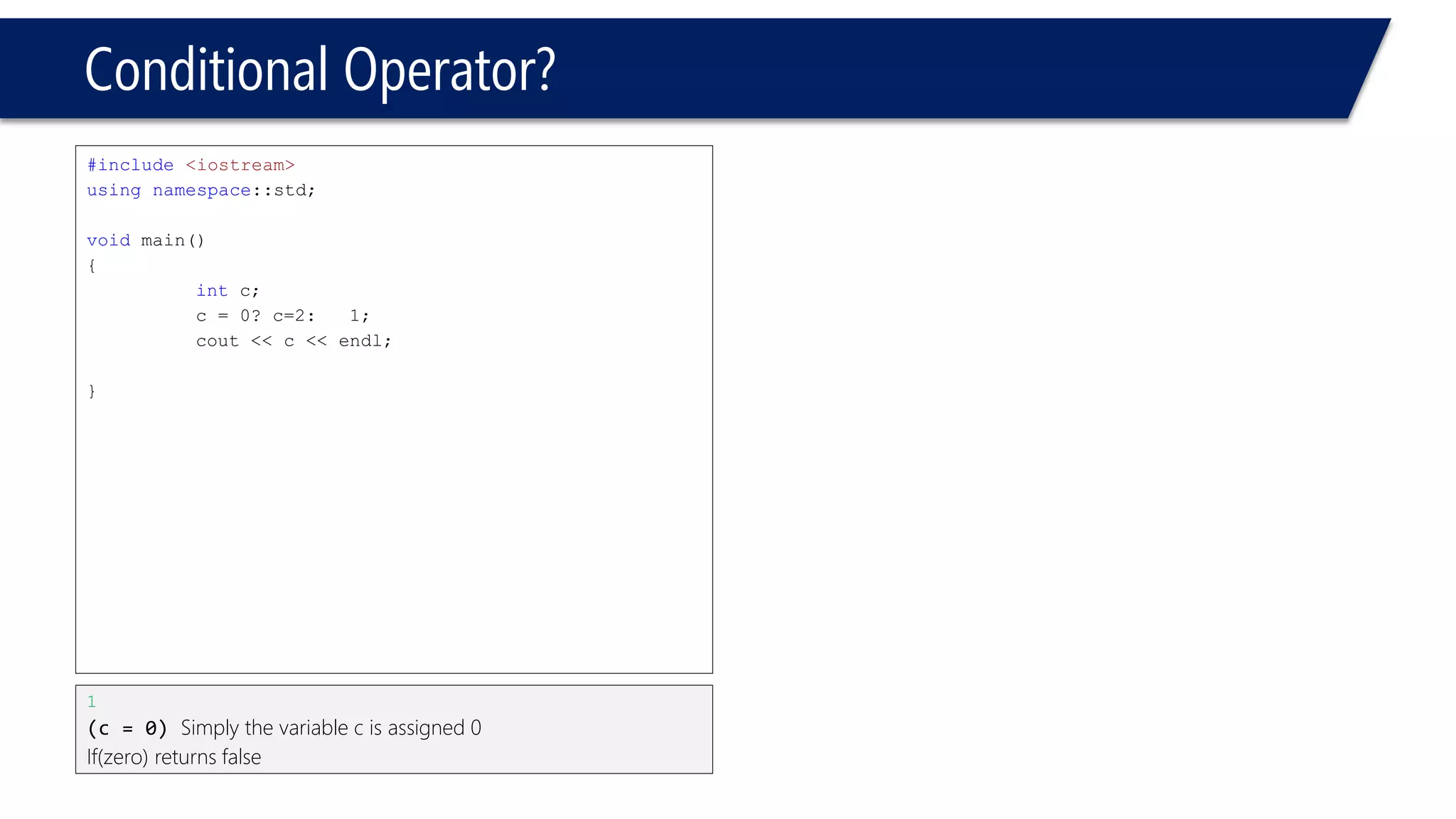 Conditional Operator?

#include <iostream>
using namespace::std;

void main()
{
int c;
c = 0? c=2: 1;
cout << c << endl;

}

1
(c = 0) Simply the variable c is assigned 0
If(zero) returns false